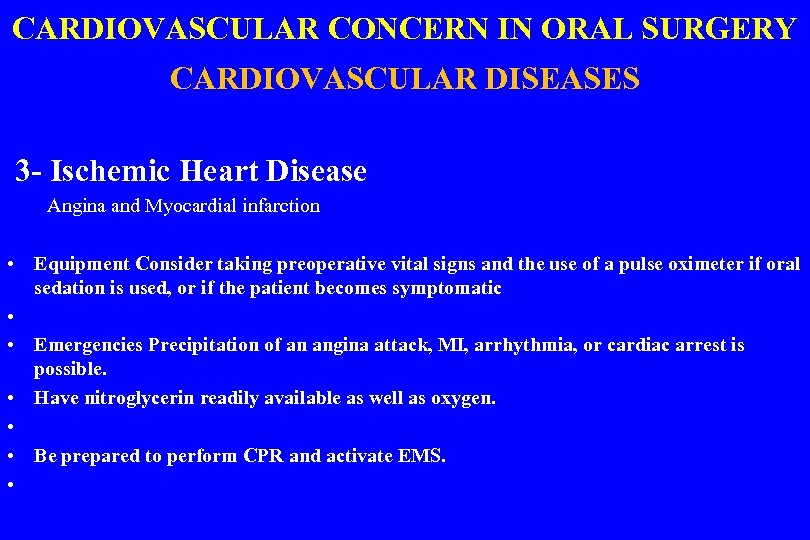 CARDIOVASCULAR CONCERN IN ORAL SURGERY

CARDIOVASCULAR DISEASES

3- Ischemic Heart Disease

Angina and Myocardial infarction

• Equipment Consider taking preoperative vital signs and the use of a pulse oximeter if oral sedation is used, or if the patient becomes symptomatic

•

• Emergencies Precipitation of an angina attack, MI, arrhythmia, or cardiac arrest is possible.

• Have nitroglycerin readily available as well as oxygen.

•

• Be prepared to perform CPR and activate EMS.

•